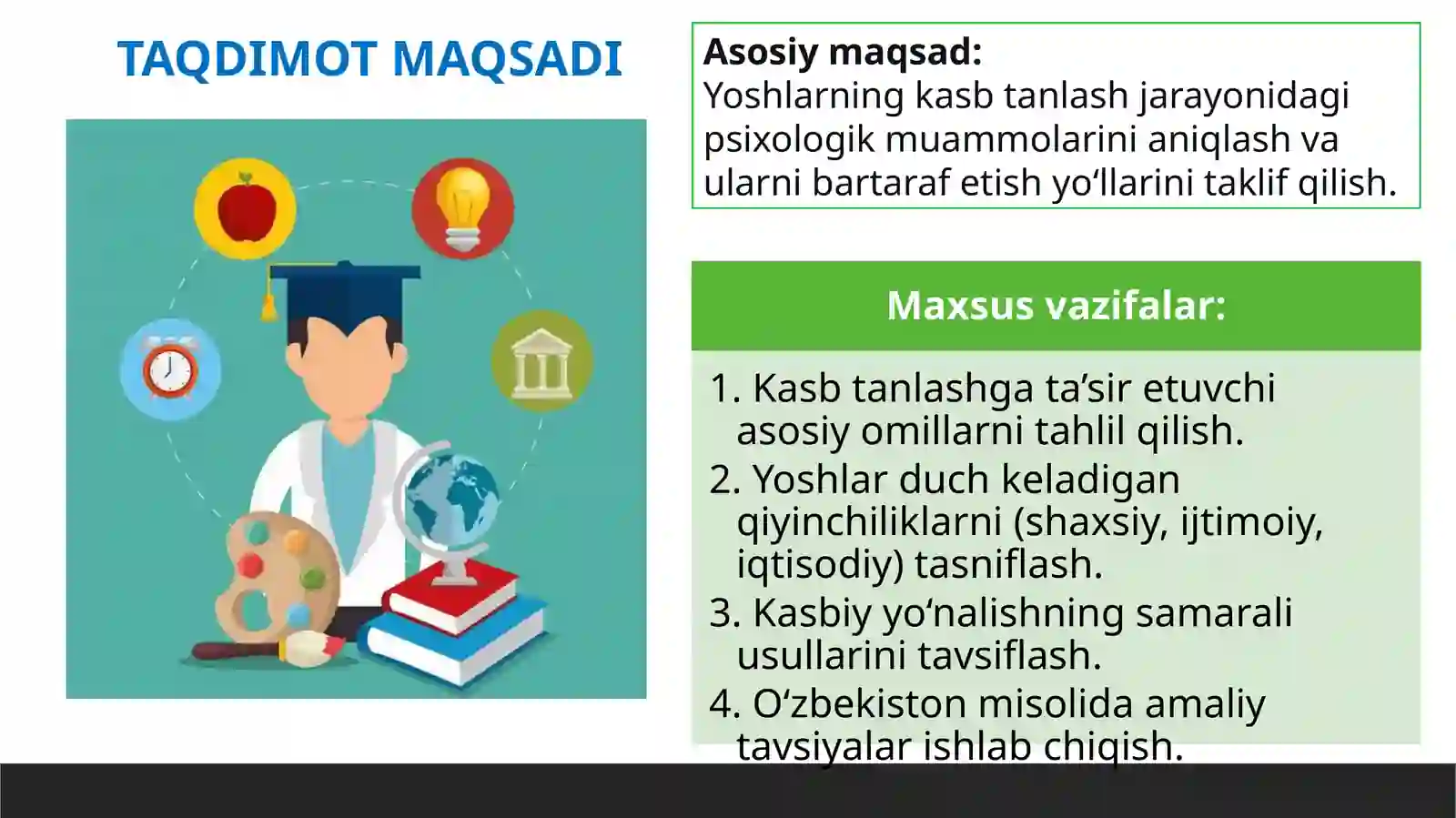 TAQDIMOT MAQSADI

Asosiy maqsad:
Yoshlarning kasb tanlash jarayonidagi psixologik muammolarini aniqlash va ularni bartaraf etish yo‘llarini taklif qilish.

Maxsus vazifalar:

1. Kasb tanlashga ta’sir etuvchi asosiy omillarni tahlil qilish.
2. Yoshlar duch keladigan qiyinchiliklarni (shaxsiy, ijtimoiy, iqtisodiy) tasniflash.
3. Kasbiy yo‘nalishning samarali usullarini tavsiflash.
4. O‘zbekiston misolida amaliy tavsiyalar ishlab chiqish.